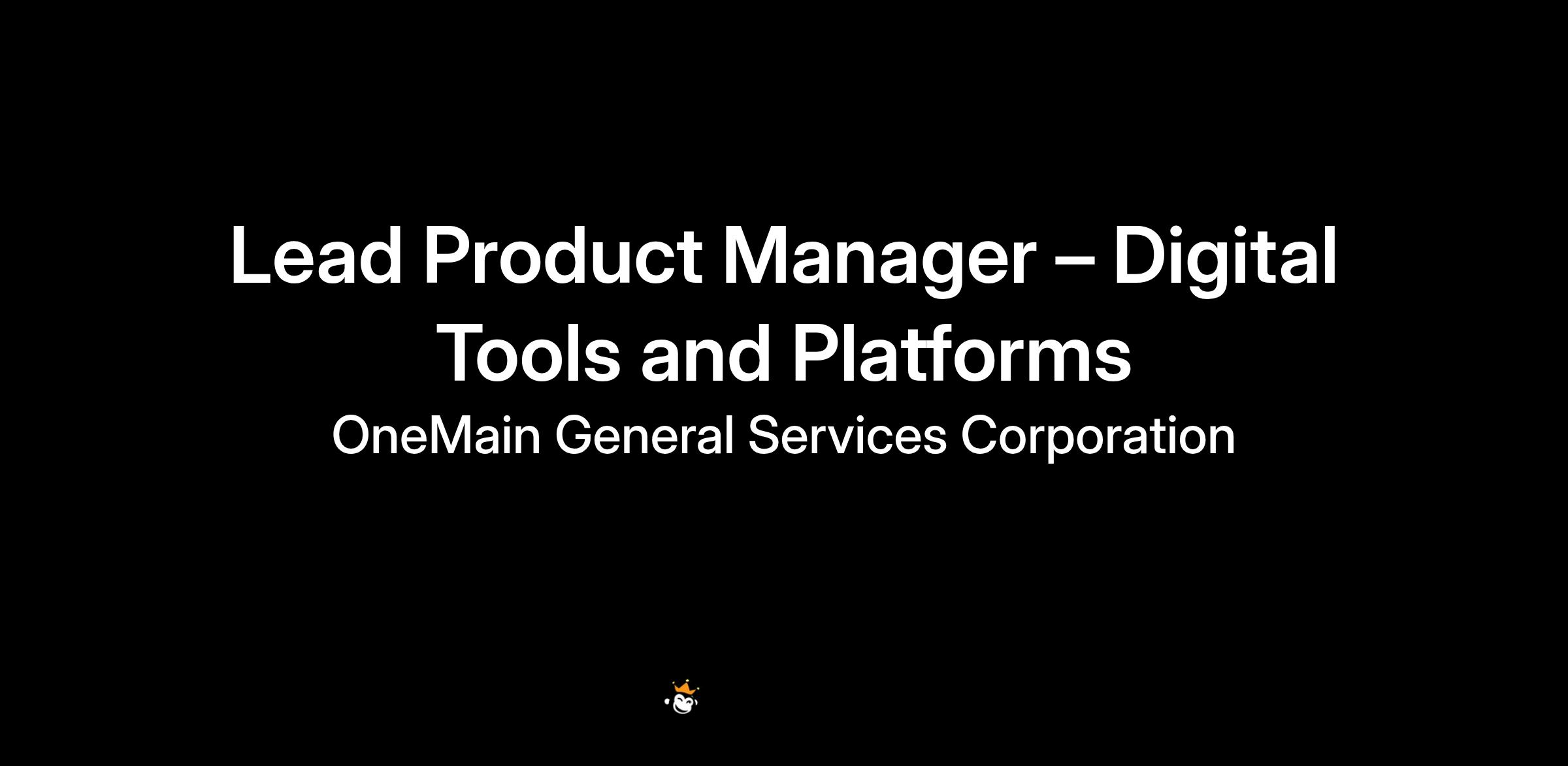 Lead Product Manager – Digital Tools and Platforms

OneMain General Services Corporation